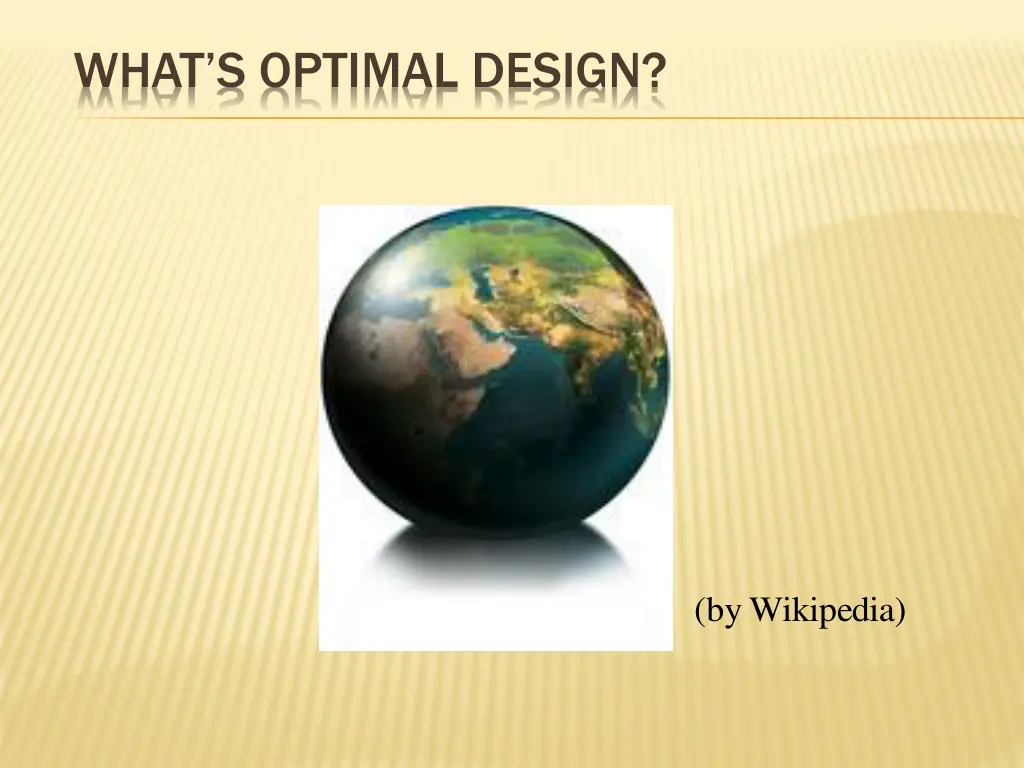 WHAT'S OPTIMAL DESIGN?

(by Wikipedia)